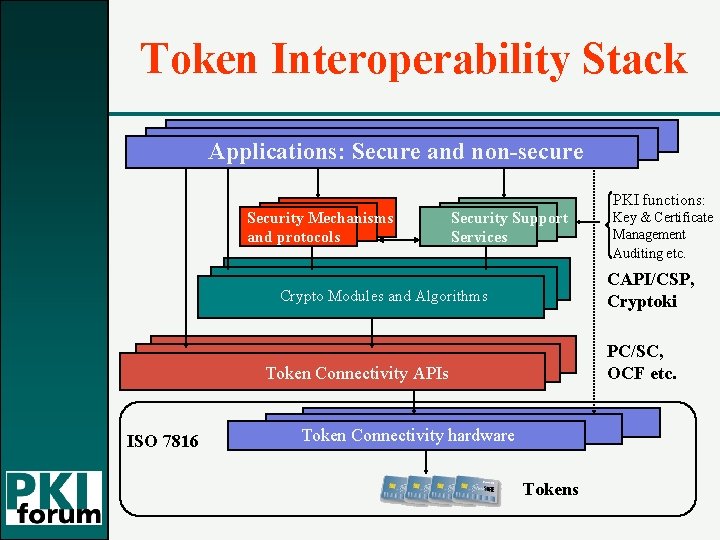 Token Interoperability Stack

Applications: Secure and non-secure

Security Mechanisms and protocols

Security Support Services

PKI functions: Key & Certificate Management Auditing etc.

Crypto Modules and Algorithms

CAPI/CSP, Cryptoki

Token Connectivity APIs

PC/SC, OCF etc.

ISO 7816

Token Connectivity hardware

Tokens

PKI forum